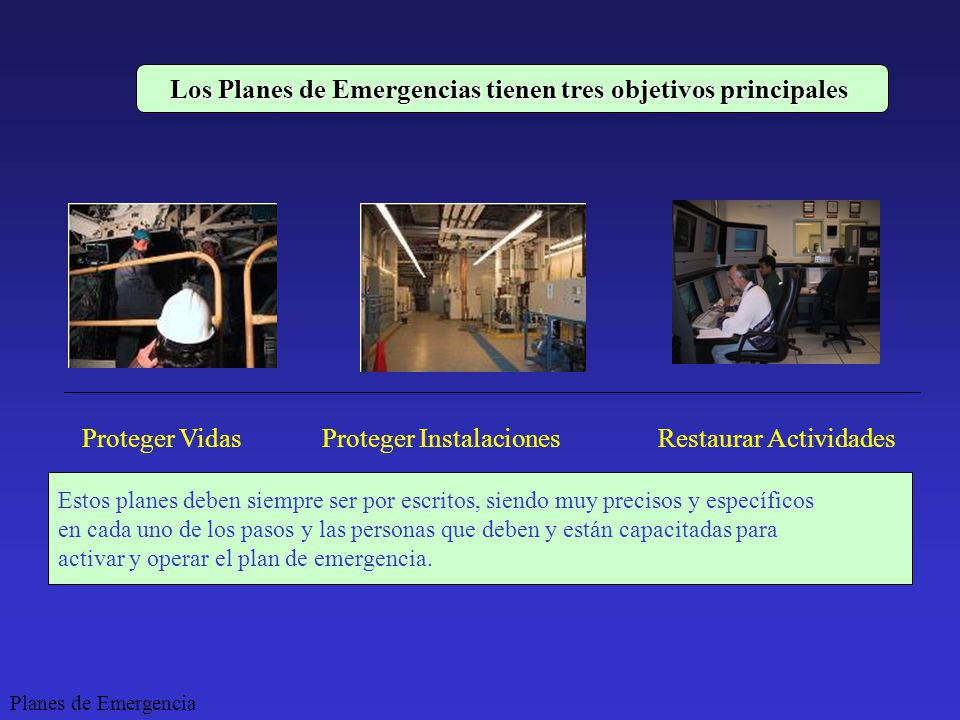 Los Planes de Emergencias tienen tres objetivos principales

Proteger Vidas

Proteger Instalaciones

Restaurar Actividades

Estos planes deben siempre ser por escritos, siendo muy precisos y específicos en cada uno de los pasos y las personas que deben y están capacitadas para activar y operar el plan de emergencia.

Planes de Emergencia